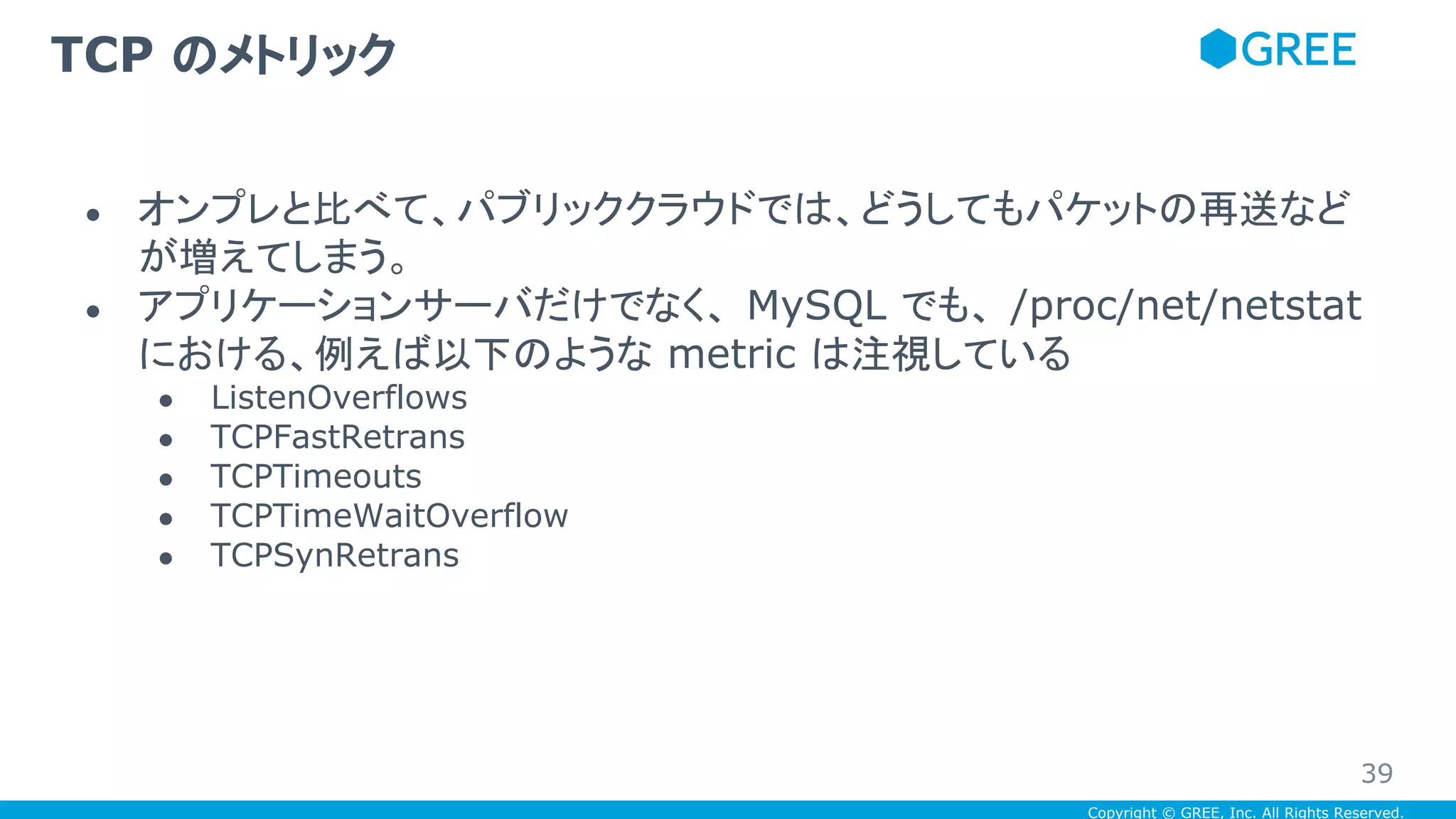 TCP のメトリック

GREE

• オンプレと比べて、パブリッククラウドでは、どうしてもパケットの再送などが増えてしまう。
• アプリケーションサーバだけでなく、MySQL でも、/proc/net/netstat における、例えば以下のような metric は注視している
 • ListenOverflows
 • TCPFastRetrans
 • TCPTimeouts
 • TCPTimeWaitOverflow
 • TCPSynRetrans

39

Copyright © GREE, Inc. All Rights Reserved.